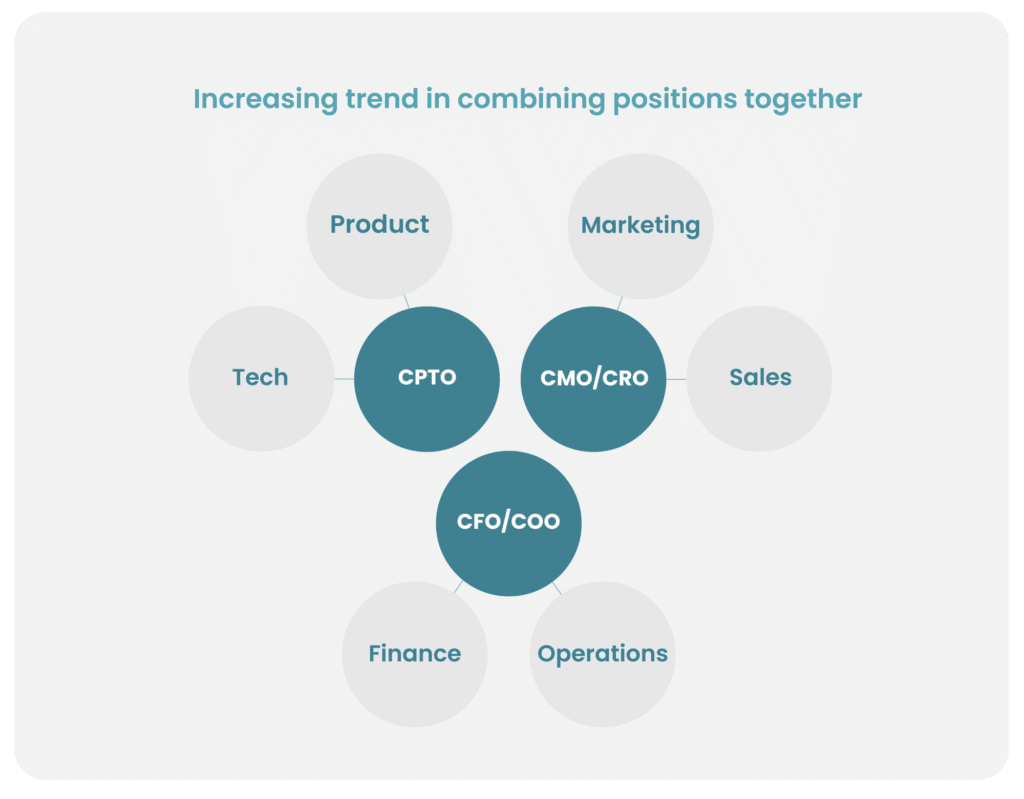 Increasing trend in combining positions together

Product

Marketing

Tech

CPTO

CMO/CRO

Sales

CFO/COO

Finance

Operations